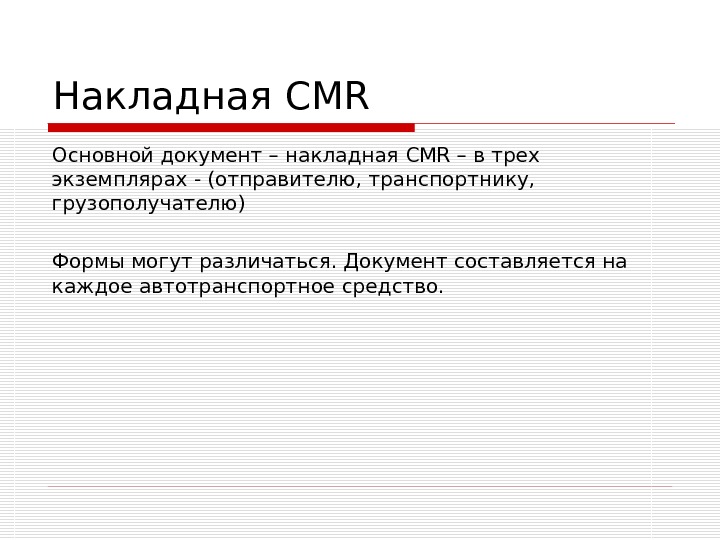 Накладная CMR

Основной документ – накладная CMR – в трех экземплярах - (отправителю, транспортнику, грузополучателю)

Формы могут различаться. Документ составляется на каждое автотранспортное средство.